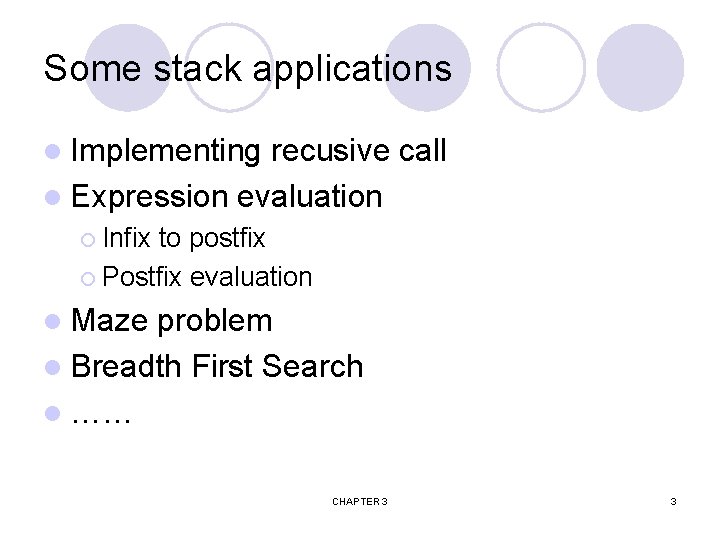 Some stack applications

- Implementing recusive call
- Expression evaluation
  - Infix to postfix
  - Postfix evaluation
- Maze problem
- Breadth First Search
- ……

CHAPTER 3

3